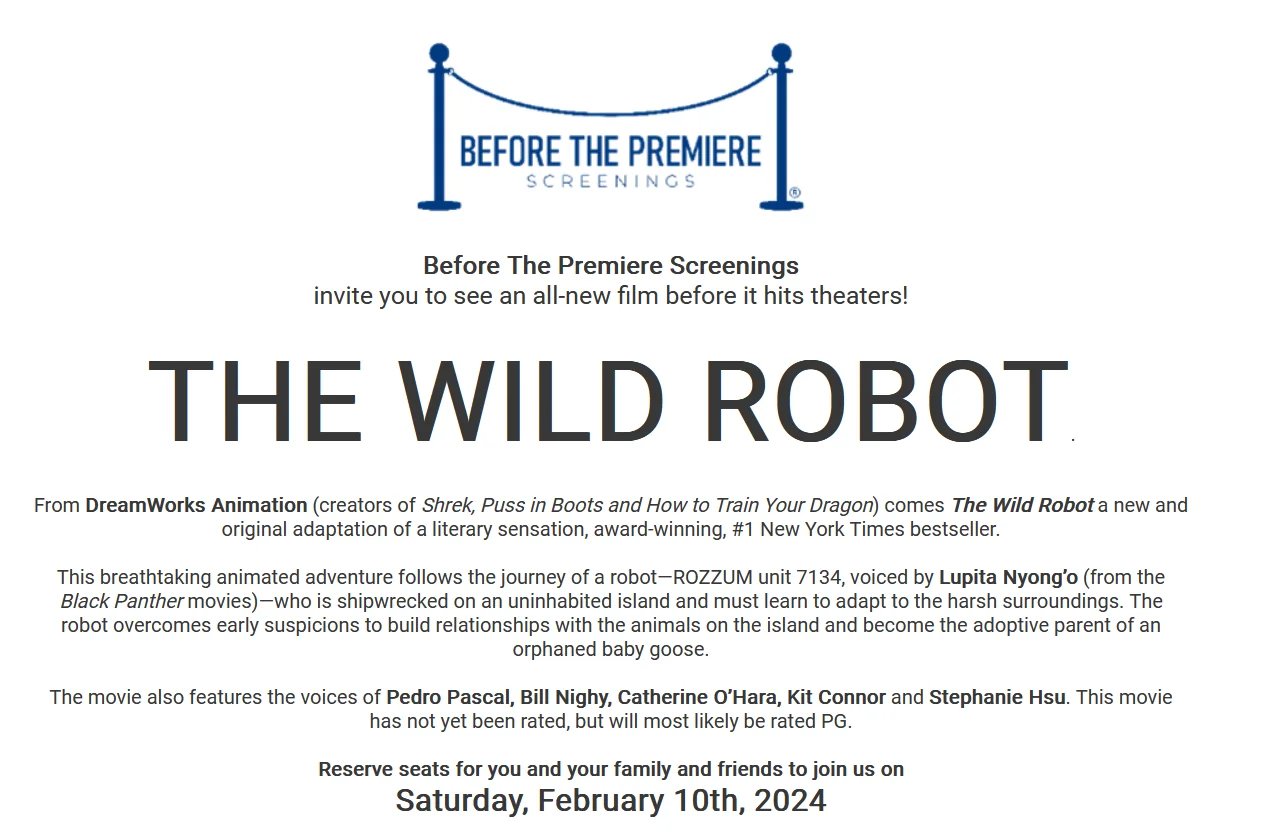 BEFORE THE PREMIERE
SCREENINGS
®

Before The Premiere Screenings
invite you to see an all-new film before it hits theaters!

THE WILD ROBOT

From DreamWorks Animation (creators of Shrek, Puss in Boots and How to Train Your Dragon) comes The Wild Robot a new and original adaptation of a literary sensation, award-winning, #1 New York Times bestseller.

This breathtaking animated adventure follows the journey of a robot—ROZZUM unit 7134, voiced by Lupita Nyong'o (from the Black Panther movies)—who is shipwrecked on an uninhabited island and must learn to adapt to the harsh surroundings. The robot overcomes early suspicions to build relationships with the animals on the island and become the adoptive parent of an orphaned baby goose.

The movie also features the voices of Pedro Pascal, Bill Nighy, Catherine O'Hara, Kit Connor and Stephanie Hsu. This movie has not yet been rated, but will most likely be rated PG.

Reserve seats for you and your family and friends to join us on
Saturday, February 10th, 2024